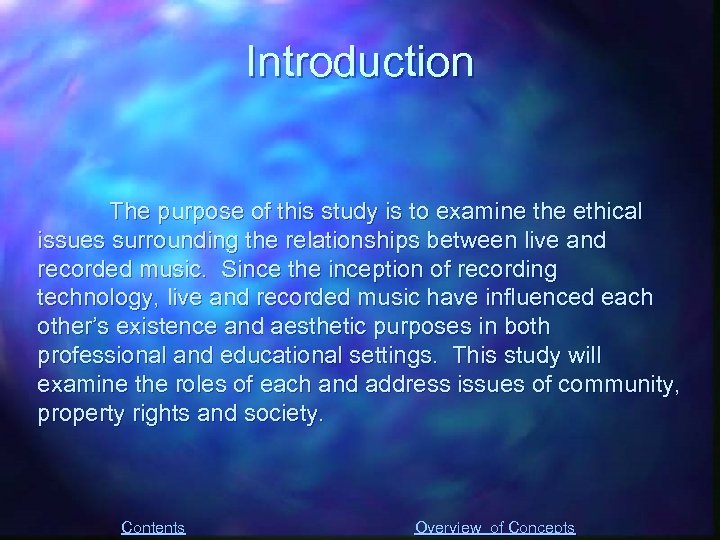 Introduction

The purpose of this study is to examine the ethical issues surrounding the relationships between live and recorded music. Since the inception of recording technology, live and recorded music have influenced each other's existence and aesthetic purposes in both professional and educational settings. This study will examine the roles of each and address issues of community, property rights and society.

Contents

Overview of Concepts